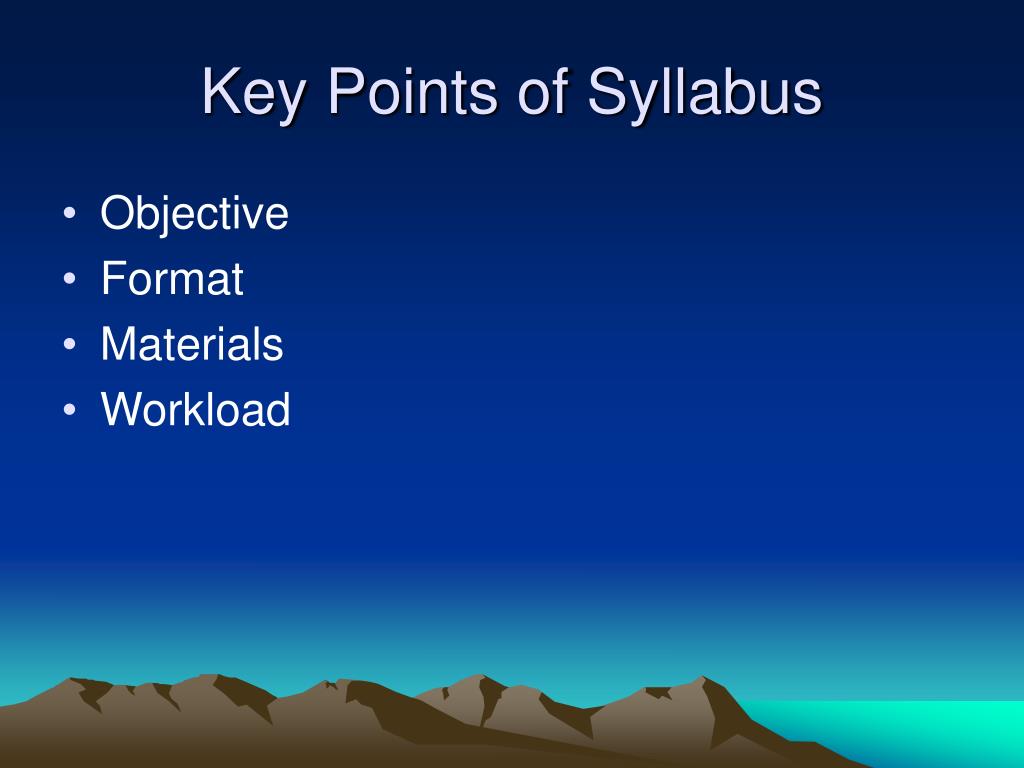 Key Points of Syllabus

• Objective
• Format
• Materials
• Workload